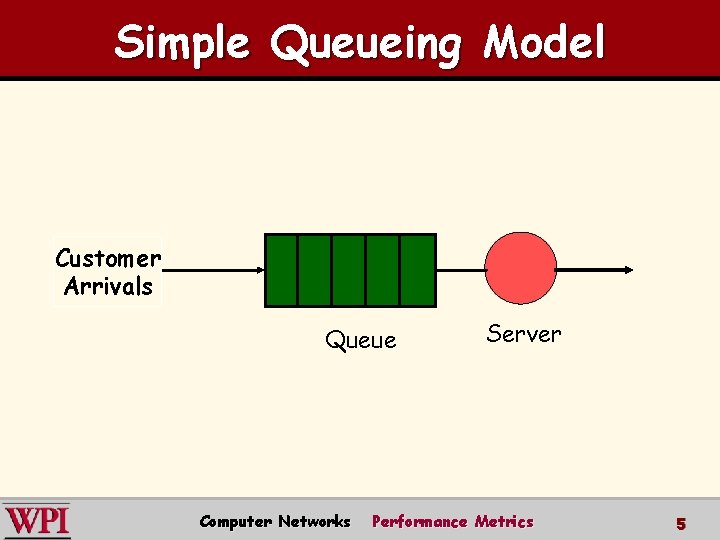 Simple Queueing Model

Customer Arrivals

Queue

Server

WPI

Computer Networks Performance Metrics

5